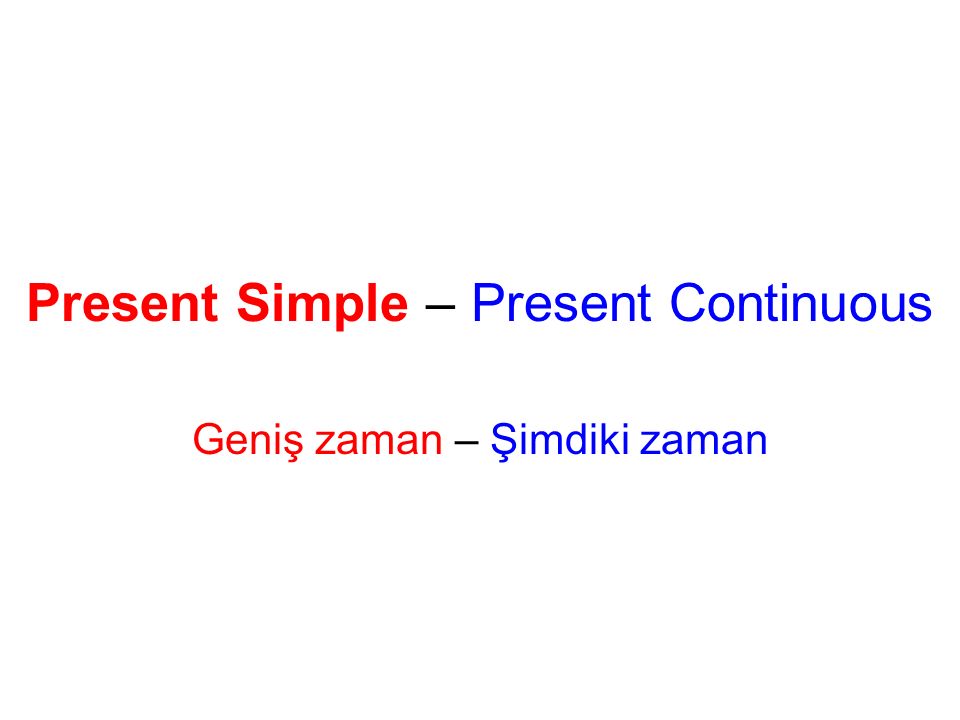 Present Simple – Present Continuous

Geniş zaman – Şimdiki zaman